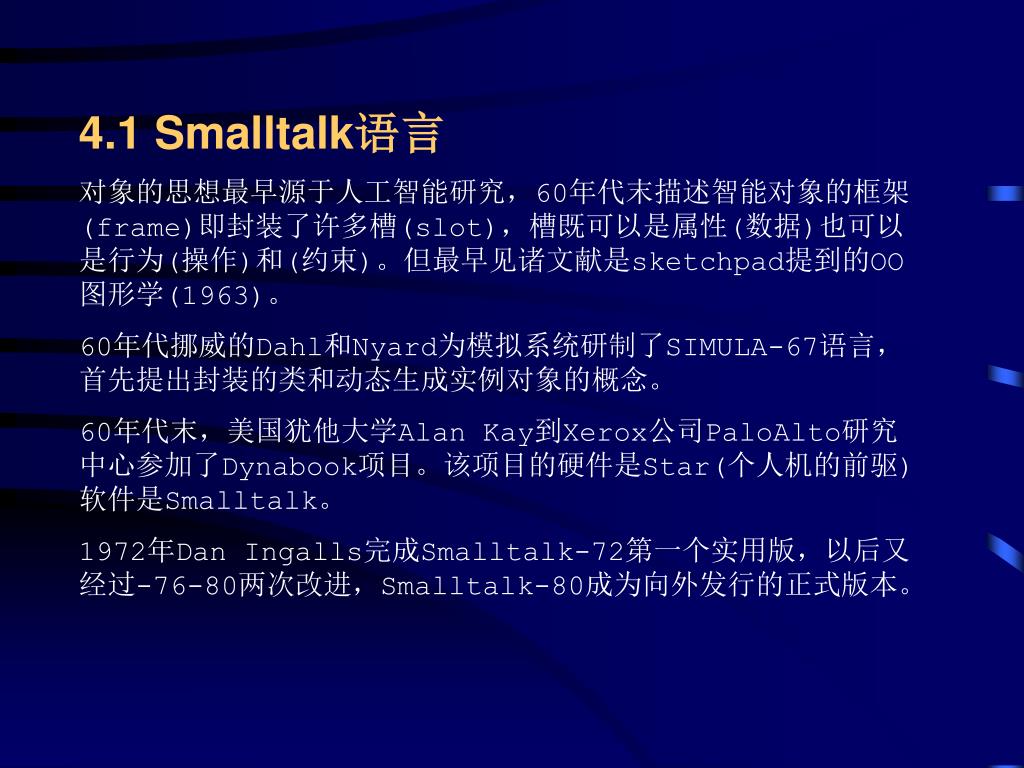 4.1 Smalltalk语言

对象的思想最早源于人工智能研究，60年代末描述智能对象的框架(frame)即封装了许多槽(slot)，槽既可以是属性(数据)也可以是行为(操作)和(约束)。但最早见诸文献是sketchpad提到的OO图形学(1963)。

60年代挪威的Dahl和Nyard为模拟系统研制了SIMULA-67语言，首先提出封装的类和动态生成实例对象的概念。

60年代末，美国犹他大学Alan Kay到Xerox公司PaloAlto研究中心参加了Dynabook项目。该项目的硬件是Star(个人机的前驱)软件是Smalltalk。

1972年Dan Ingalls完成Smalltalk-72第一个实用版，以后又经过-76-80两次改进，Smalltalk-80成为向外发行的正式版本。